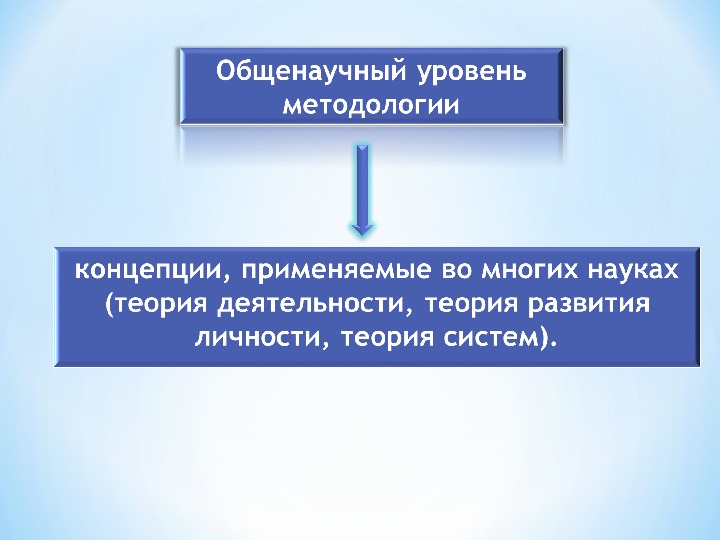 Общенаучный уровень методологии

концепции, применяемые во многих науках (теория деятельности, теория развития личности, теория систем).